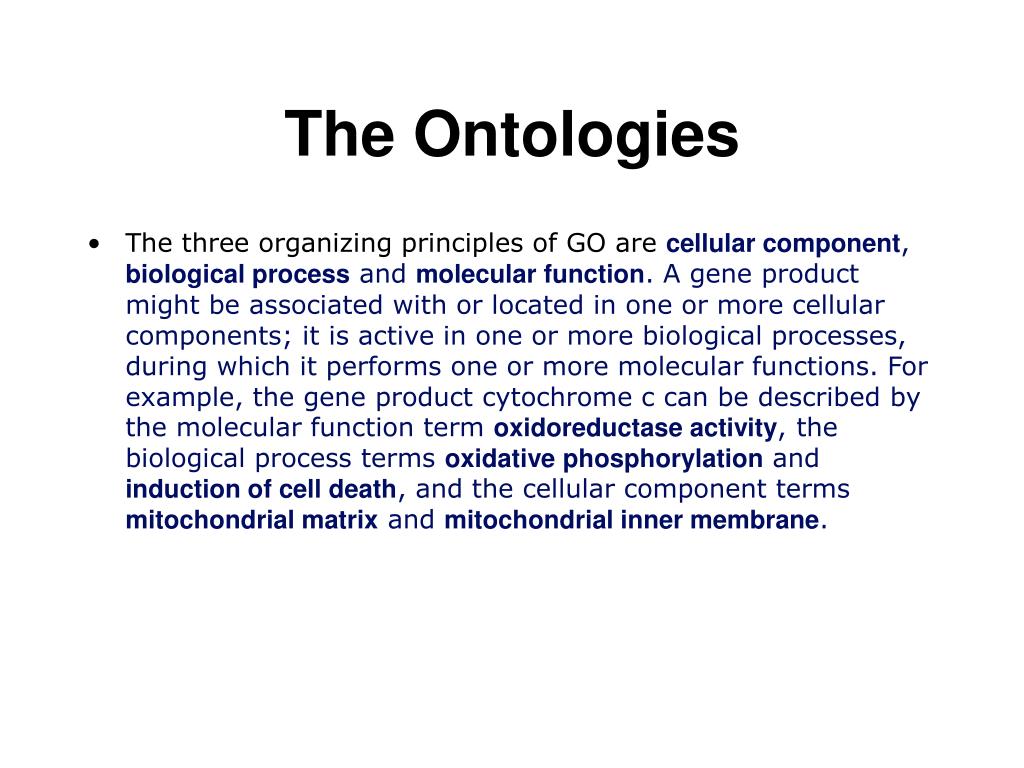 The Ontologies

• The three organizing principles of GO are cellular component, biological process and molecular function. A gene product might be associated with or located in one or more cellular components; it is active in one or more biological processes, during which it performs one or more molecular functions. For example, the gene product cytochrome c can be described by the molecular function term oxidoreductase activity, the biological process terms oxidative phosphorylation and induction of cell death, and the cellular component terms mitochondrial matrix and mitochondrial inner membrane.